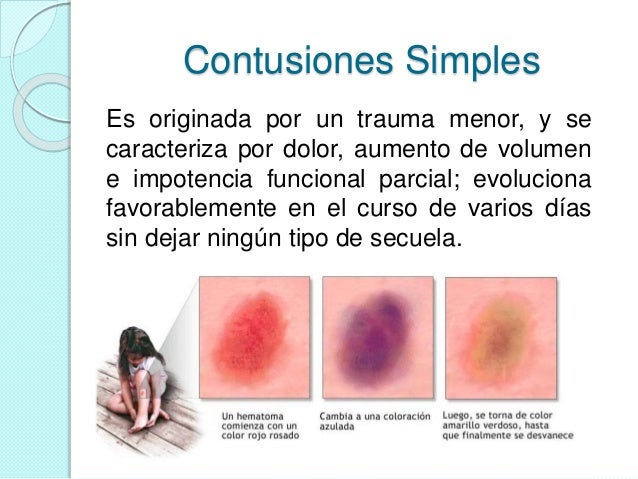 Contusiones Simples

Es originada por un trauma menor, y se caracteriza por dolor, aumento de volumen e impotencia funcional parcial; evoluciona favorablemente en el curso de varios días sin dejar ningún tipo de secuela.

Un hematoma comienza con un color rojo rosado

Cambia a una coloración azulada

Luego, se torna de color amarillo verdoso, hasta que finalmente se desvanece